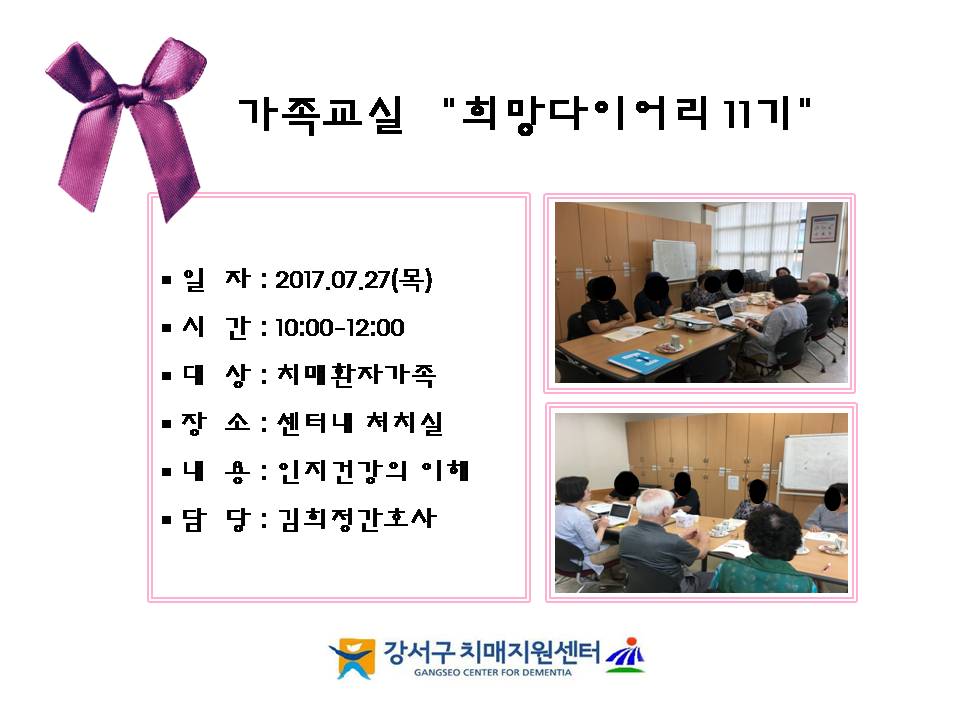 가족교실 "희망다이어리 11기"

▪ 일 자 : 2017.07.27(목)
▪ 시 간 : 10:00-12:00
▪ 대 상 : 치매환자가족
▪ 장 소 : 센터내 처치실
▪ 내 용 : 인지건강의 이해
▪ 담 당 : 김희정간호사

강서구 치매지원센터
GANGSEO CENTER FOR DEMENTIA